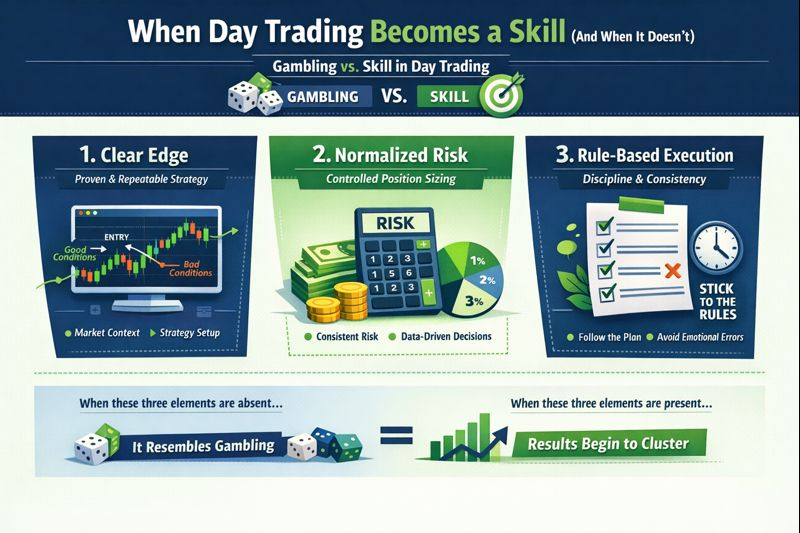 When Day Trading Becomes a Skill (And When It Doesn't)

Gambling vs. Skill in Day Trading

GAMBLING VS. SKILL

1. Clear Edge
Proven & Repeatable Strategy
ENTRY
Good Conditions
Bad Conditions
Market Context
Strategy Setup

2. Normalized Risk
Controlled Position Sizing
RISK
1 2 3
4 5 6
1 2 3
1%
2%
3%
Consistent Risk
Data-Driven Decisions

3. Rule-Based Execution
Discipline & Consistency
STICK TO THE RULES
Follow the Plan
Avoid Emotional Errors

When these three elements are absent...
It Resembles Gambling
=
When these three elements are present...
Results Begin to Cluster